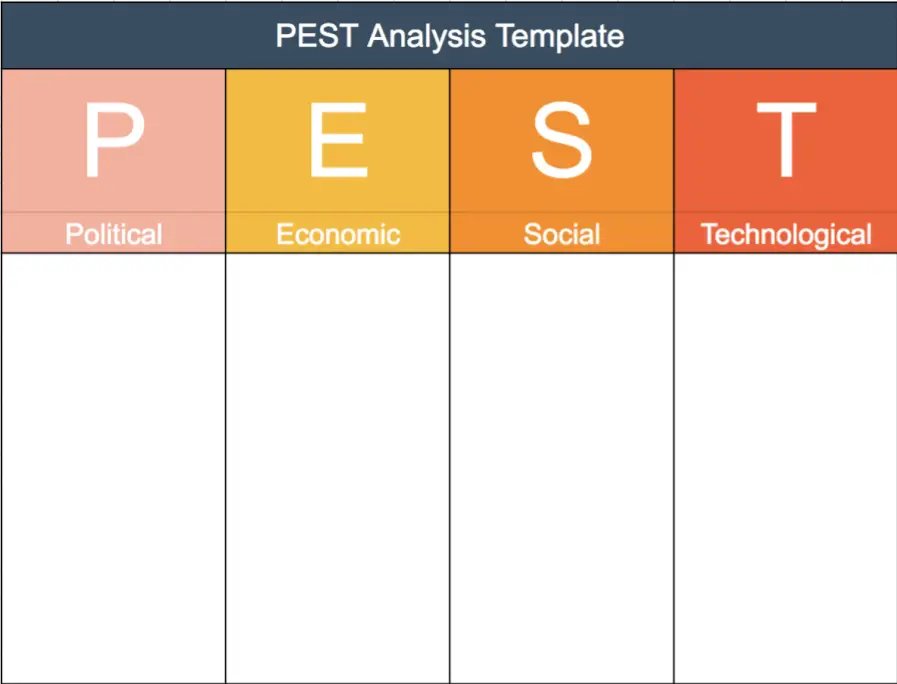 PEST Analysis Template

| P | E | S | T |
|---|---|---|---|
| Political | Economic | Social | Technological |
| | | | |